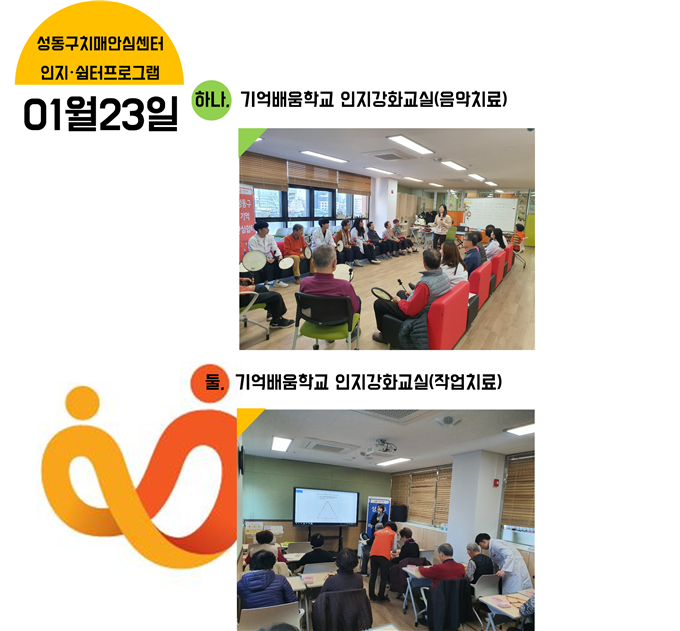 성동구치매안심센터
인지·쉼터프로그램

01월23일

하나. 기억배움학교 인지강화교실(음악치료)

성동구
기억

둘. 기억배움학교 인지강화교실(작업치료)